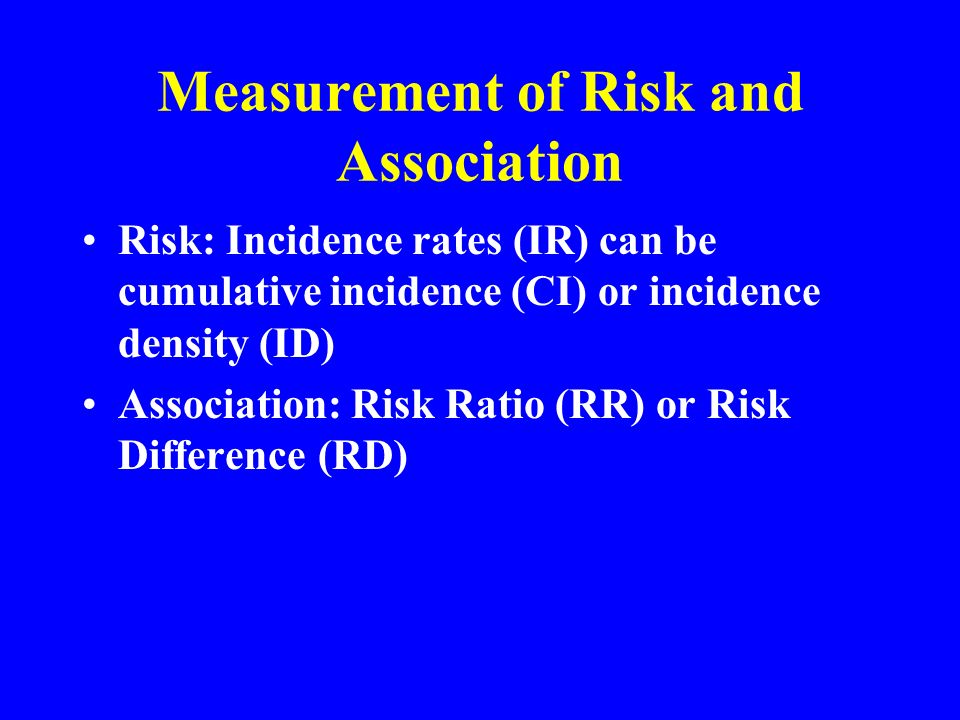 Measurement of Risk and Association

• Risk: Incidence rates (IR) can be cumulative incidence (CI) or incidence density (ID)

• Association: Risk Ratio (RR) or Risk Difference (RD)